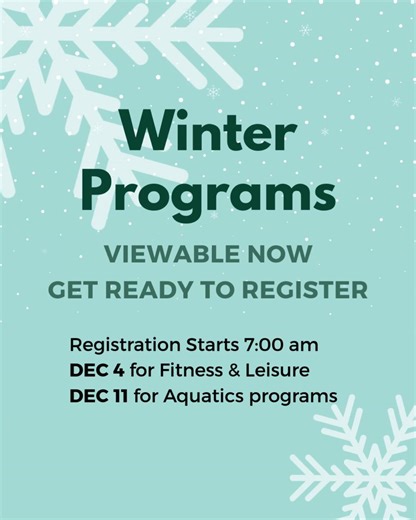 Winter Programs

VIEWABLE NOW
GET READY TO REGISTER

Registration Starts 7:00 am
DEC 4 for Fitness & Leisure
DEC 11 for Aquatics programs